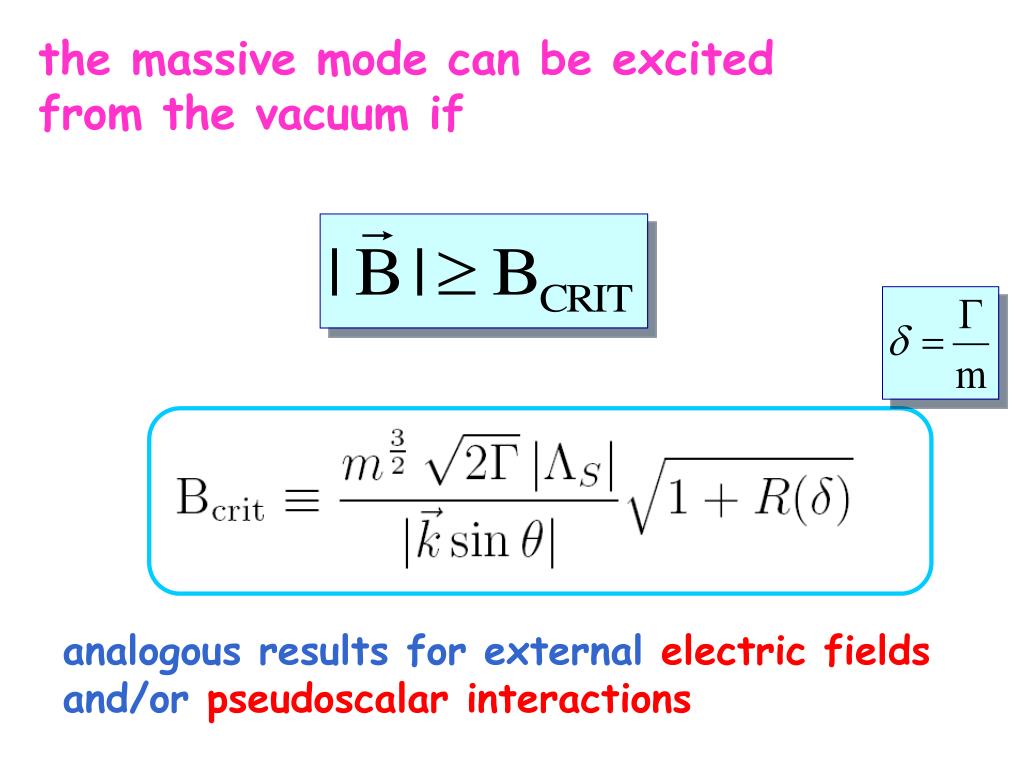 the massive mode can be excited from the vacuum if

$|\vec{B}| \geq B_{CRIT}$

$\delta = \frac{\Gamma}{m}$

$B_{crit} \equiv \frac{m^{\frac{3}{2}} \sqrt{2\Gamma}\, |\Lambda_S|}{|\vec{k} \sin\theta|} \sqrt{1 + R(\delta)}$

analogous results for external electric fields and/or pseudoscalar interactions